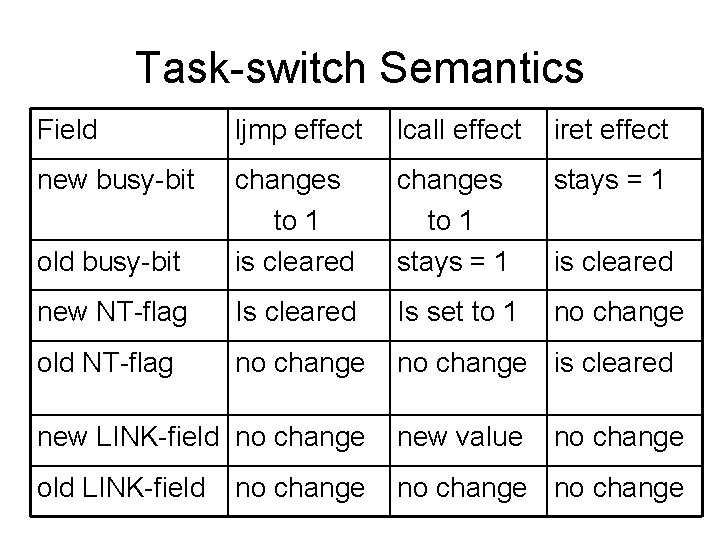 Task-switch Semantics

| Field | ljmp effect | lcall effect | iret effect |
|---|---|---|---|
| new busy-bit | changes to 1 | changes to 1 | stays = 1 |
| old busy-bit | is cleared | stays = 1 | is cleared |
| new NT-flag | Is cleared | Is set to 1 | no change |
| old NT-flag | no change | no change | is cleared |
| new LINK-field | no change | new value | no change |
| old LINK-field | no change | no change | no change |